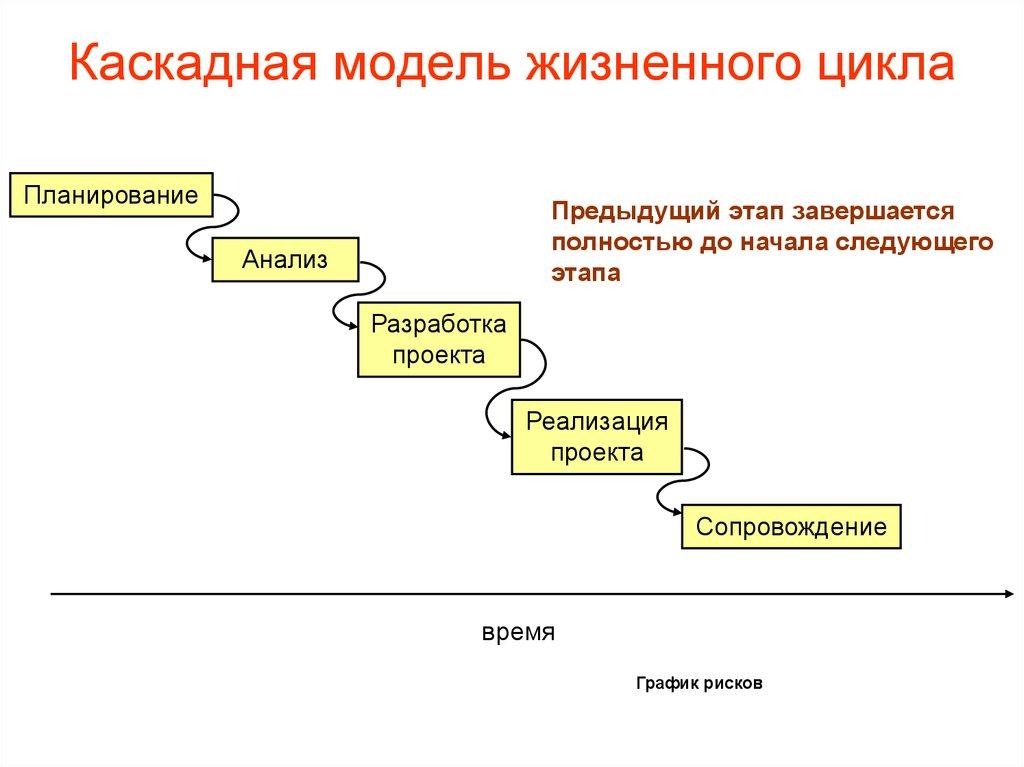 Каскадная модель жизненного цикла

Планирование

Анализ

Разработка проекта

Реализация проекта

Сопровождение

Предыдущий этап завершается полностью до начала следующего этапа

время

График рисков